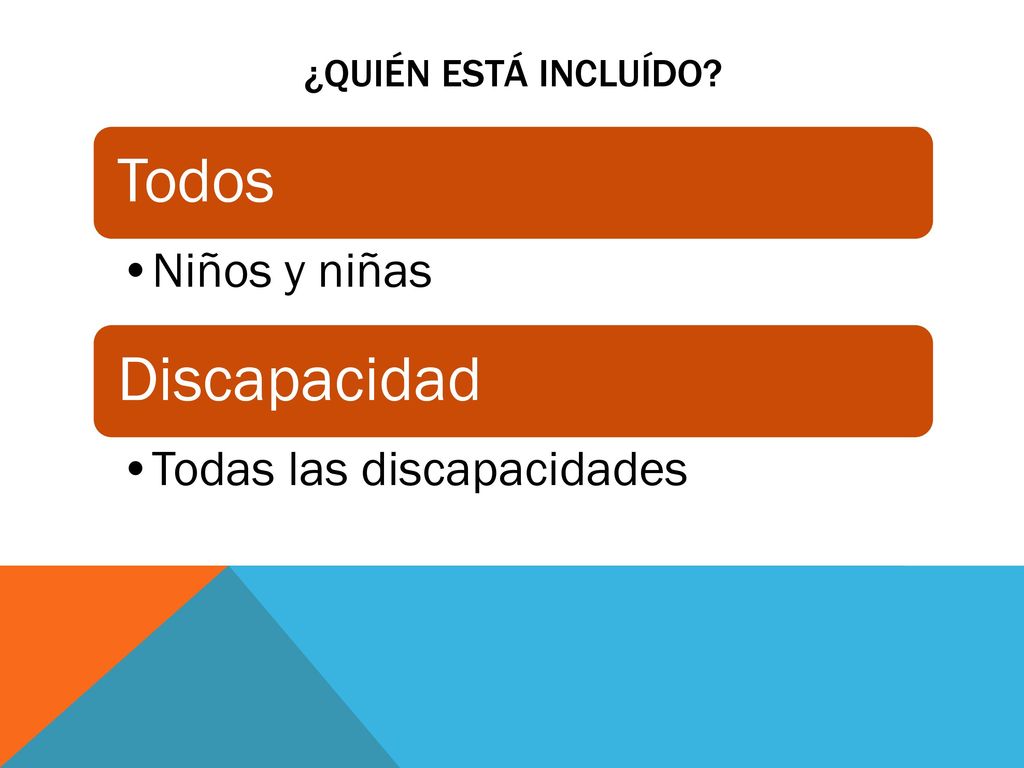 ¿QUIÉN ESTÁ INCLUÍDO?

Todos

• Niños y niñas

Discapacidad

• Todas las discapacidades